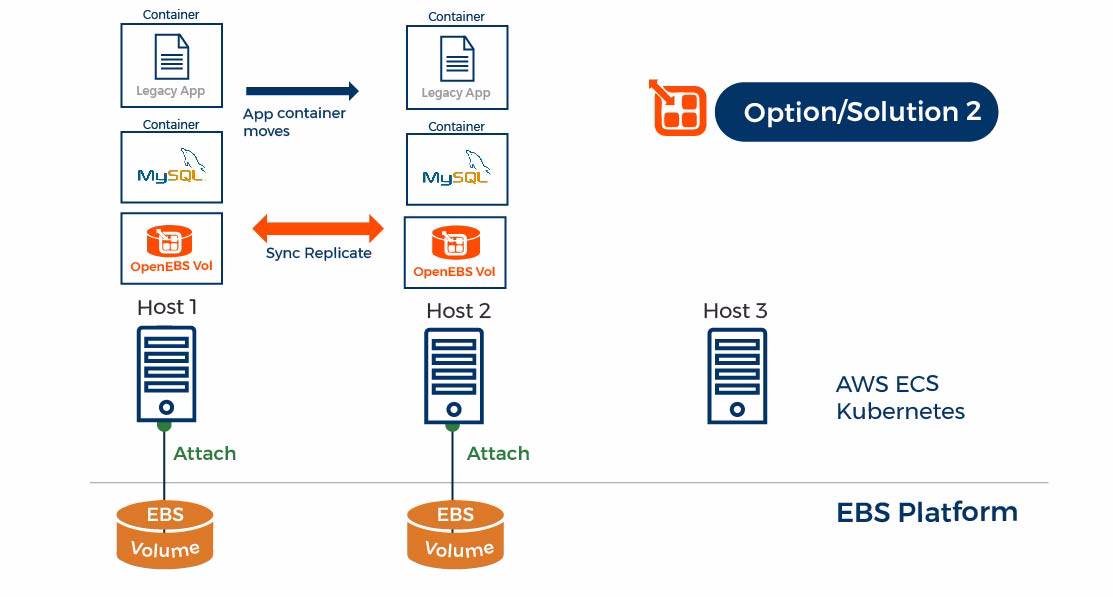 Container
Legacy App

App container moves

Container
Legacy App

Option/Solution 2

Container
MySQL

Container
MySQL

OpenEBS Vol

Sync Replicate

OpenEBS Vol

Host 1

Host 2

Host 3

AWS ECS
Kubernetes

Attach

Attach

EBS Volume

EBS Volume

EBS Platform